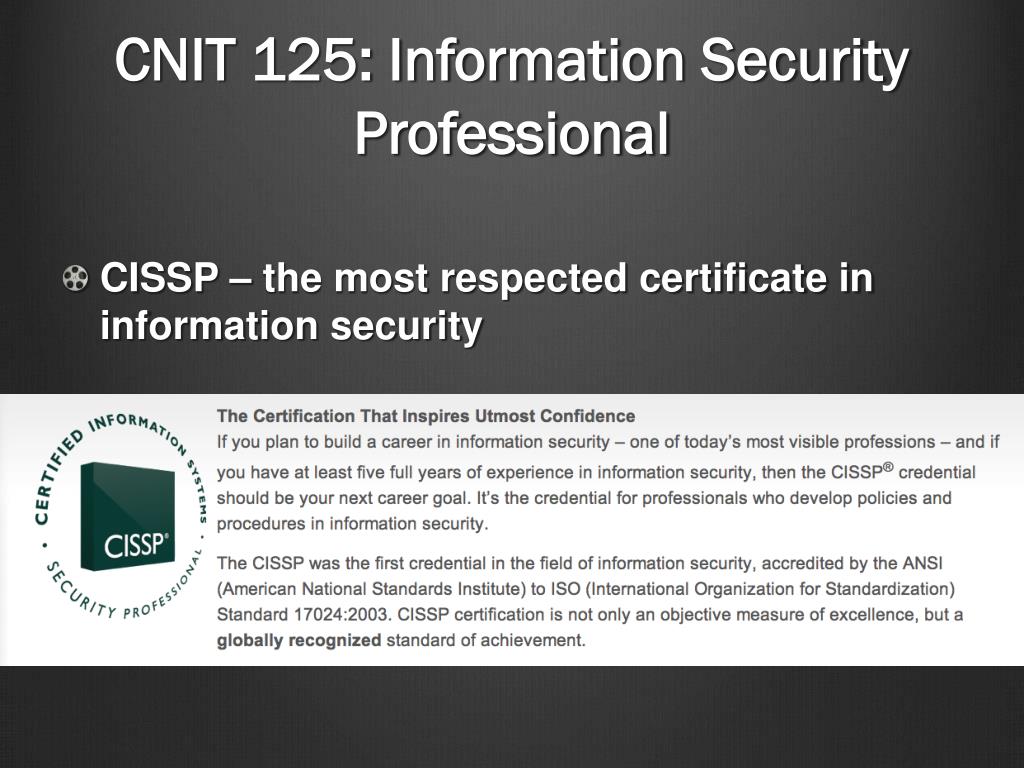 CNIT 125: Information Security Professional

CISSP – the most respected certificate in information security

CERTIFIED INFORMATION SYSTEMS SECURITY PROFESSIONAL

CISSP®

The Certification That Inspires Utmost Confidence
If you plan to build a career in information security – one of today's most visible professions – and if you have at least five full years of experience in information security, then the CISSP® credential should be your next career goal. It's the credential for professionals who develop policies and procedures in information security.

The CISSP was the first credential in the field of information security, accredited by the ANSI (American National Standards Institute) to ISO (International Organization for Standardization) Standard 17024:2003. CISSP certification is not only an objective measure of excellence, but a globally recognized standard of achievement.